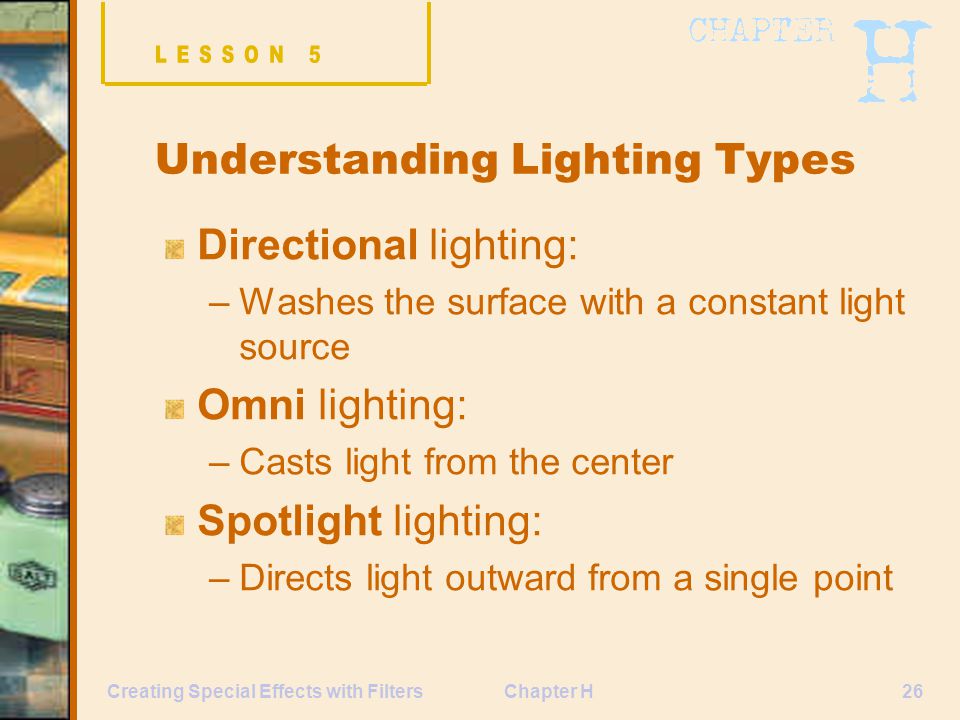 LESSON 5

CHAPTER H

Understanding Lighting Types

Directional lighting:
– Washes the surface with a constant light source

Omni lighting:
– Casts light from the center

Spotlight lighting:
– Directs light outward from a single point

Creating Special Effects with Filters

Chapter H

26